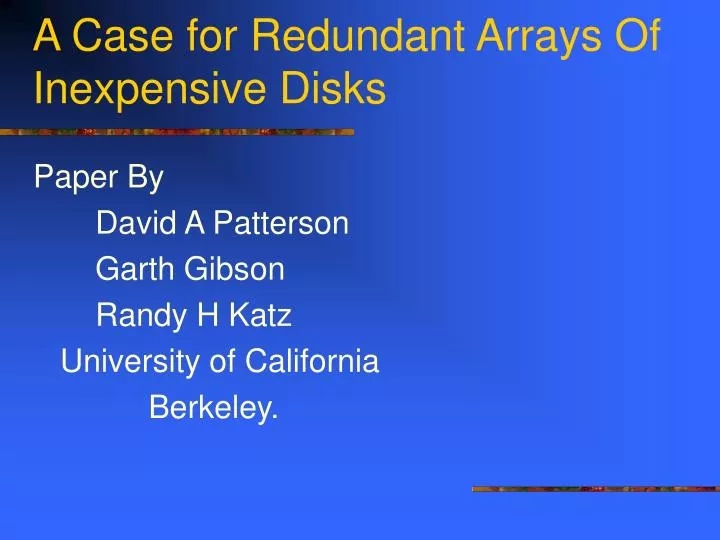 A Case for Redundant Arrays Of Inexpensive Disks

Paper By
David A Patterson
Garth Gibson
Randy H Katz
University of California
Berkeley.